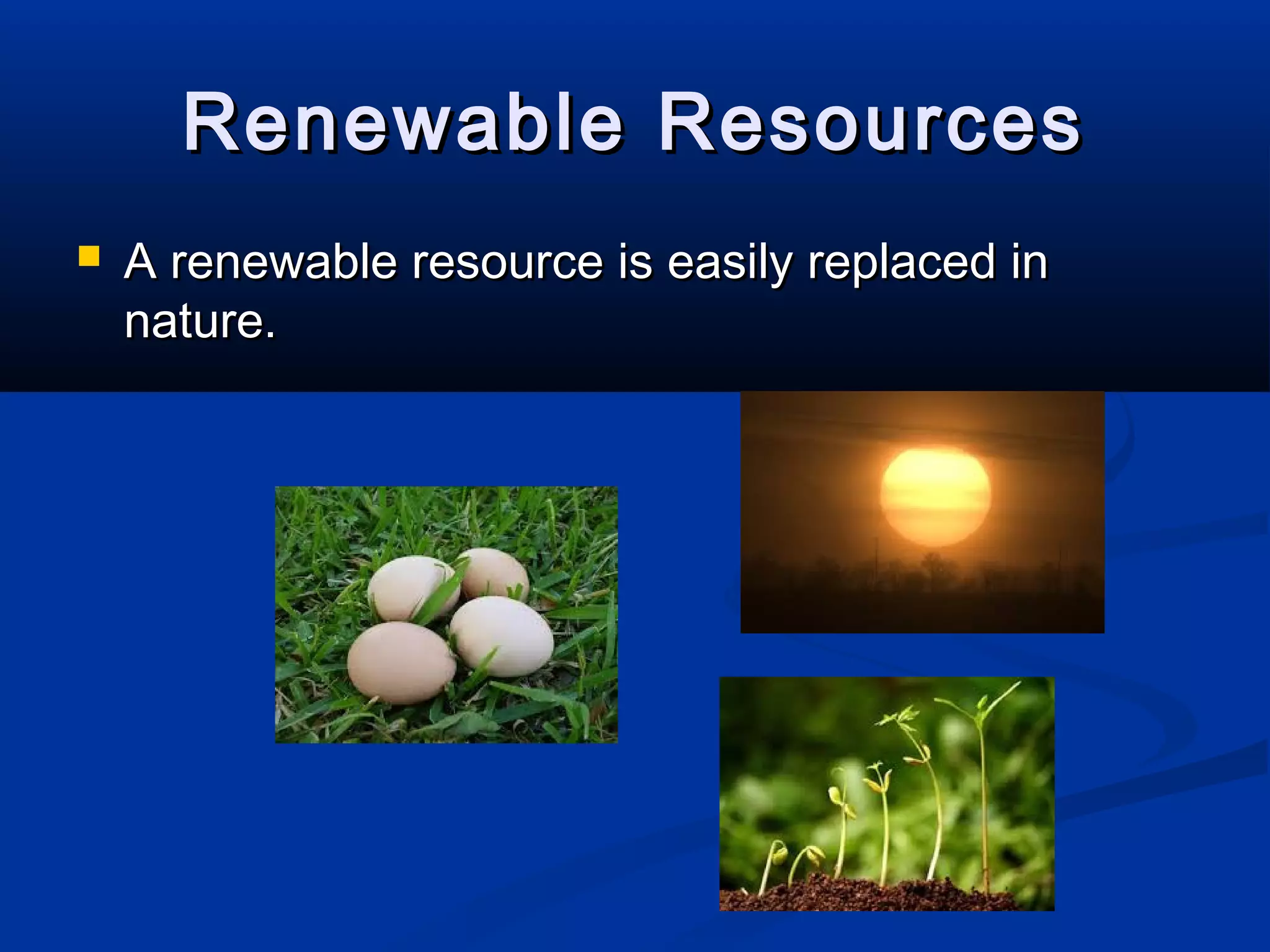 Renewable Resources

A renewable resource is easily replaced in nature.